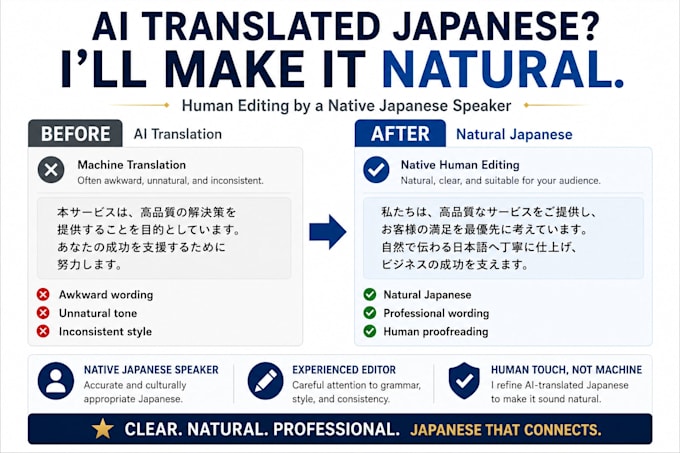 AI TRANSLATED JAPANESE?
I'LL MAKE IT NATURAL.

Human Editing by a Native Japanese Speaker

BEFORE AI Translation

Machine Translation
Often awkward, unnatural, and inconsistent.

本サービスは、高品質の解決策を提供することを目的としています。あなたの成功を支援するために努力します。

Awkward wording
Unnatural tone
Inconsistent style

AFTER Natural Japanese

Native Human Editing
Natural, clear, and suitable for your audience.

私たちは、高品質なサービスをご提供し、お客様の満足を最優先に考えています。自然で伝わる日本語へ丁寧に仕上げ、ビジネスの成功を支えます。

Natural Japanese
Professional wording
Human proofreading

NATIVE JAPANESE SPEAKER
Accurate and culturally appropriate Japanese.

EXPERIENCED EDITOR
Careful attention to grammar, style, and consistency.

HUMAN TOUCH, NOT MACHINE
I refine AI-translated Japanese to make it sound natural.

CLEAR. NATURAL. PROFESSIONAL. JAPANESE THAT CONNECTS.